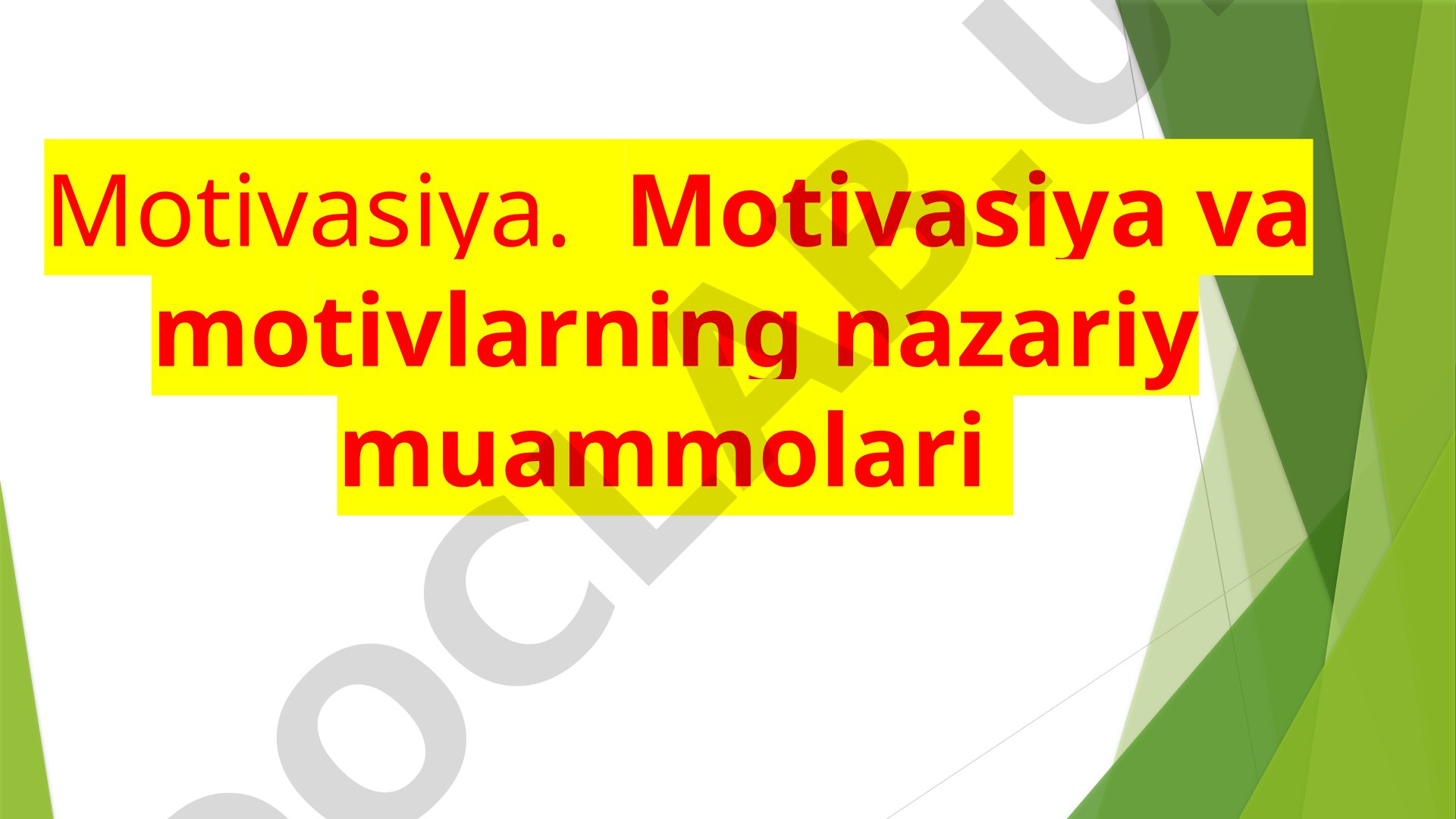 Motivasiya. Motivasiya va motivlarning nazariy muammolari

DOCLAB.U